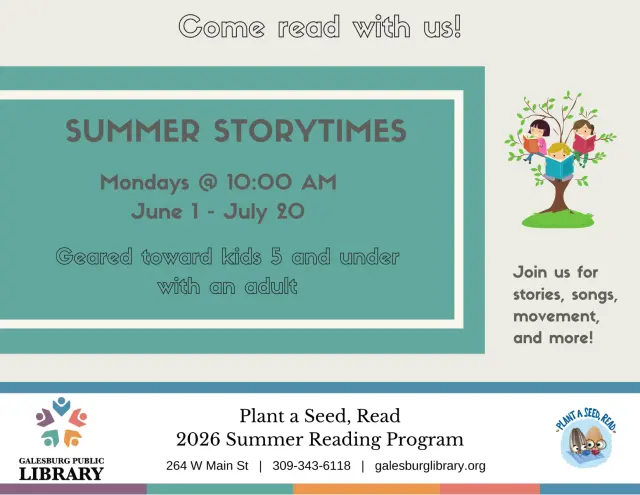 Come read with us!

SUMMER STORYTIMES

Mondays @ 10:00 AM
June 1 - July 20

Geared toward kids 5 and under with an adult

Join us for stories, songs, movement, and more!

GALESBURG PUBLIC LIBRARY

Plant a Seed, Read
2026 Summer Reading Program

264 W Main St | 309-343-6118 | galesburglibrary.org

PLANT A SEED, READ